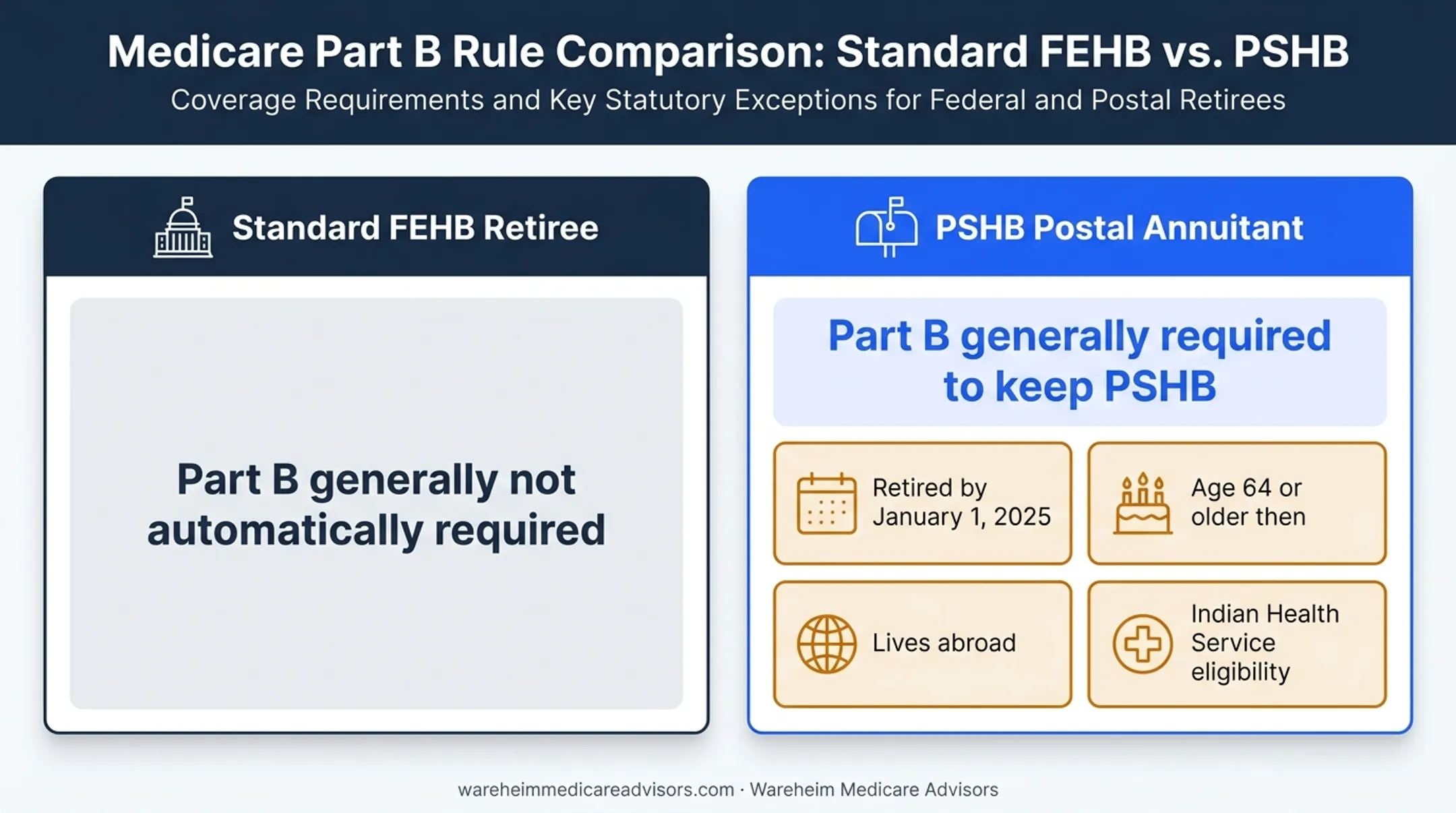 Medicare Part B Rule Comparison: Standard FEHB vs. PSHB

Coverage Requirements and Key Statutory Exceptions for Federal and Postal Retirees

Standard FEHB Retiree

Part B generally not automatically required

PSHB Postal Annuitant

Part B generally required to keep PSHB

Retired by January 1, 2025

Age 64 or older then

Lives abroad

Indian Health Service eligibility

wareheimmedicareadvisors.com · Wareheim Medicare Advisors